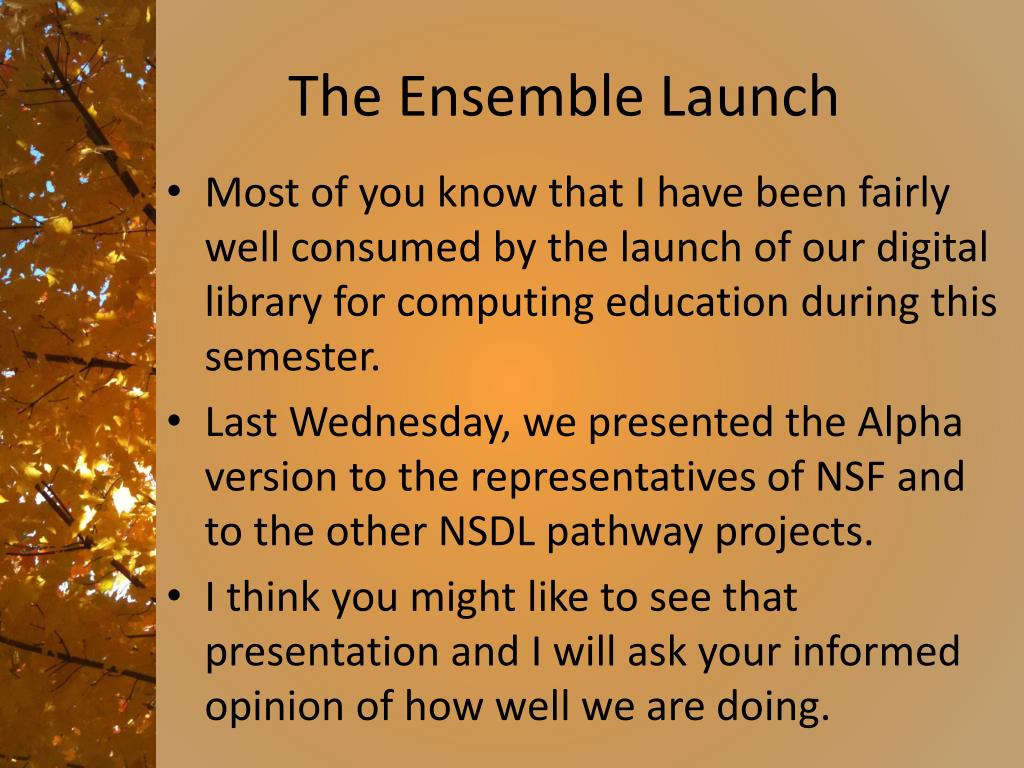 The Ensemble Launch

• Most of you know that I have been fairly well consumed by the launch of our digital library for computing education during this semester.

• Last Wednesday, we presented the Alpha version to the representatives of NSF and to the other NSDL pathway projects.

• I think you might like to see that presentation and I will ask your informed opinion of how well we are doing.